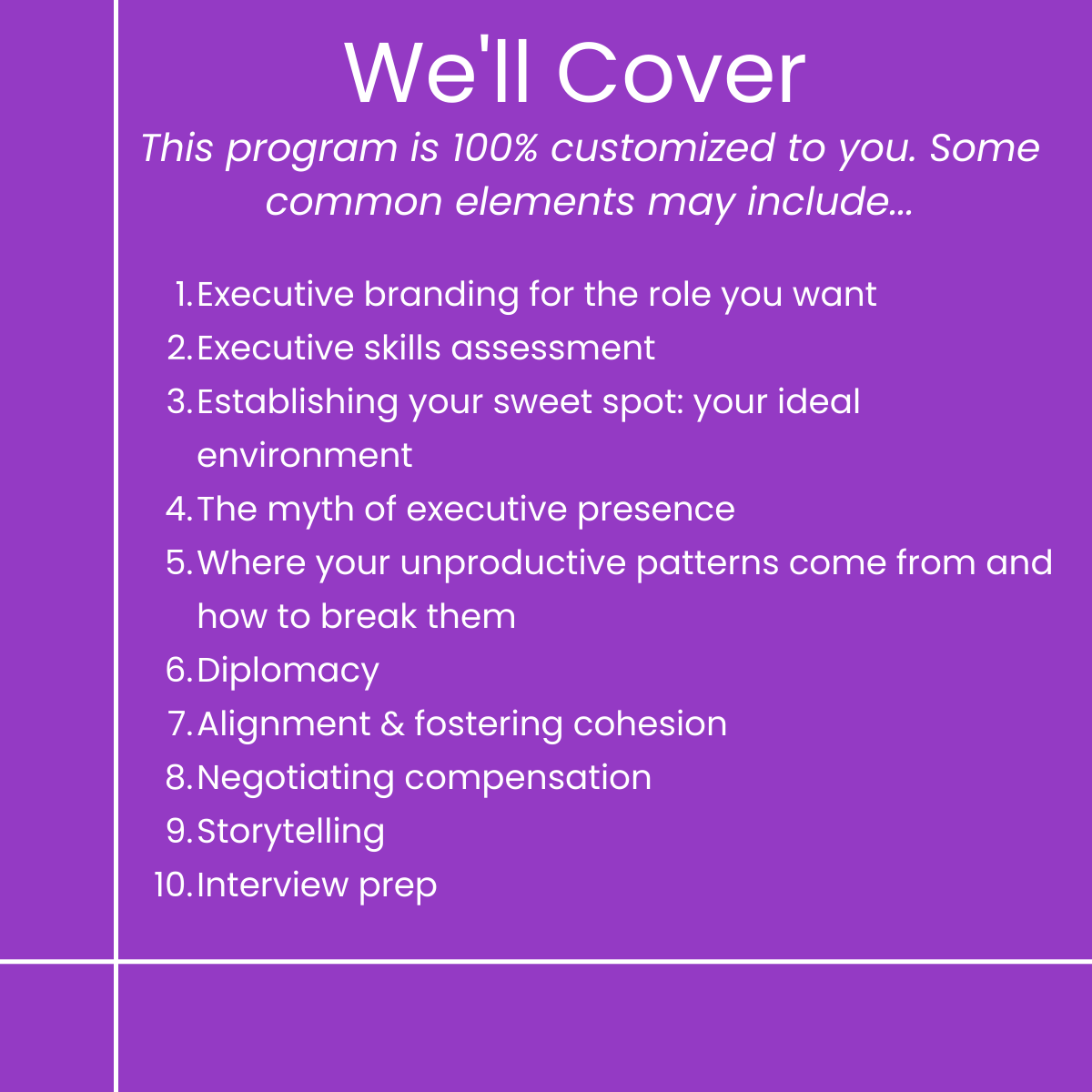 We'll Cover

This program is 100% customized to you. Some common elements may include...

1. Executive branding for the role you want
2. Executive skills assessment
3. Establishing your sweet spot: your ideal environment
4. The myth of executive presence
5. Where your unproductive patterns come from and how to break them
6. Diplomacy
7. Alignment & fostering cohesion
8. Negotiating compensation
9. Storytelling
10. Interview prep